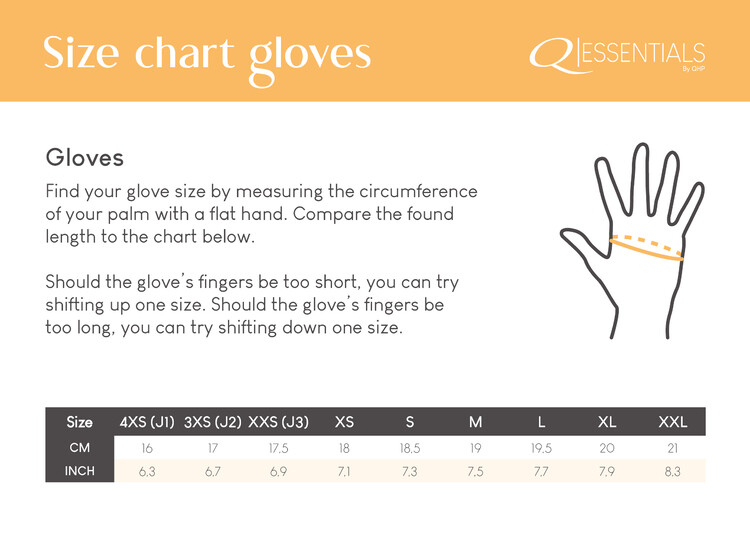 Size chart gloves

Q ESSENTIALS
By QHP

Gloves

Find your glove size by measuring the circumference of your palm with a flat hand. Compare the found length to the chart below.

Should the glove's fingers be too short, you can try shifting up one size. Should the glove's fingers be too long, you can try shifting down one size.

| Size | 4XS (J1) | 3XS (J2) | XXS (J3) | XS | S | M | L | XL | XXL |
|---|---|---|---|---|---|---|---|---|---|
| CM | 16 | 17 | 17.5 | 18 | 18.5 | 19 | 19.5 | 20 | 21 |
| INCH | 6.3 | 6.7 | 6.9 | 7.1 | 7.3 | 7.5 | 7.7 | 7.9 | 8.3 |